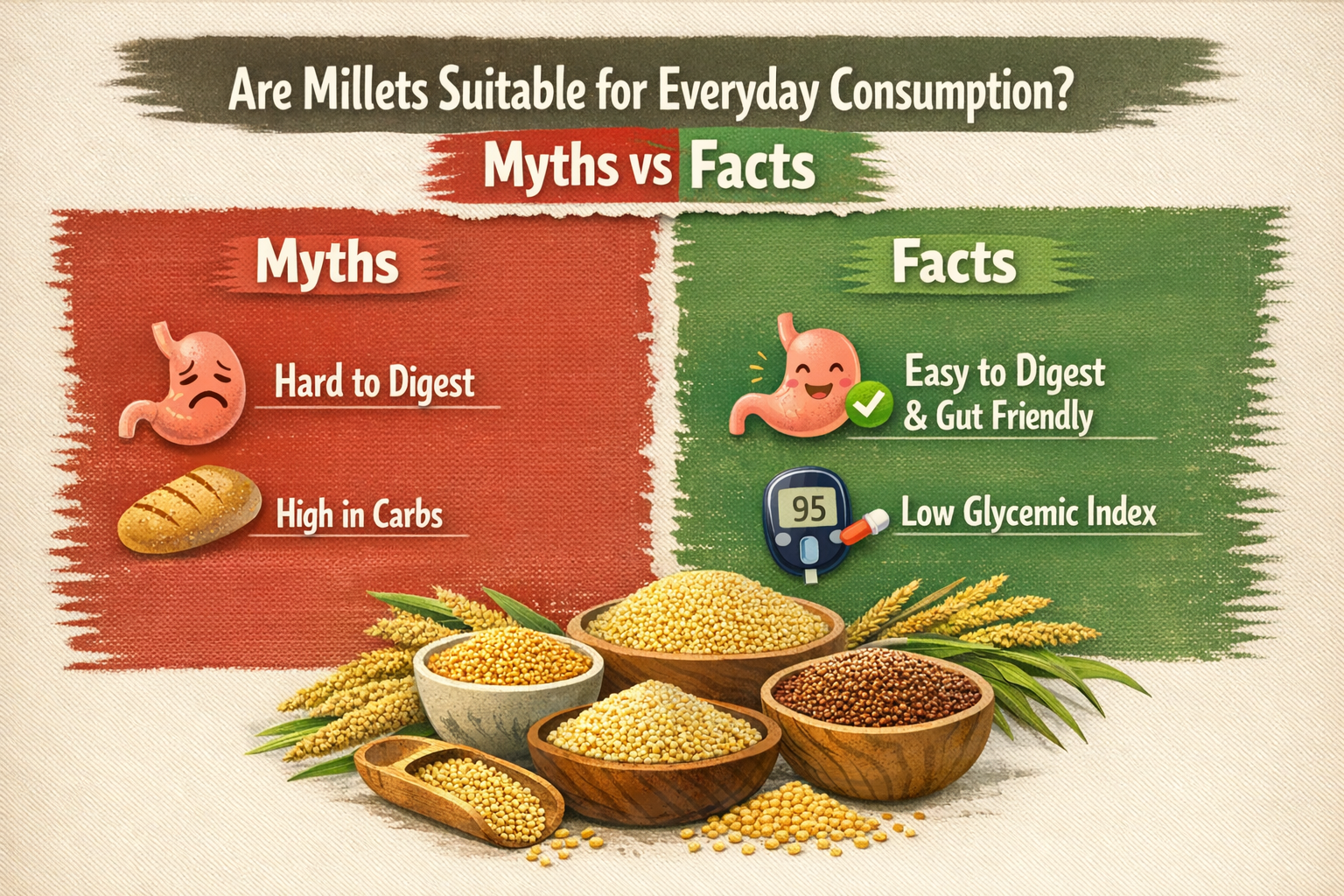 Are Millets Suitable for Everyday Consumption?

Myths vs Facts

Myths

Hard to Digest

High in Carbs

Facts

Easy to Digest & Gut Friendly

95

Low Glycemic Index